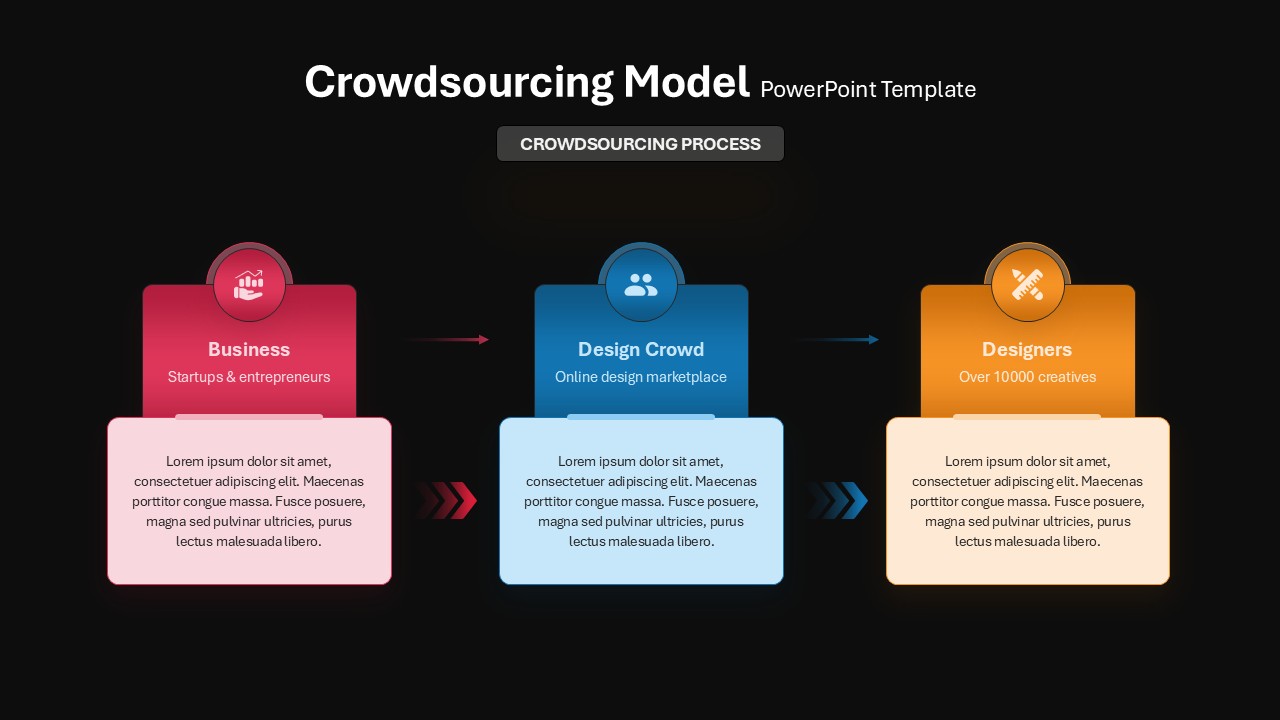 Crowdsourcing Model PowerPoint Template

CROWDSOURCING PROCESS

Business
Startups & entrepreneurs

Lorem ipsum dolor sit amet, consectetuer adipiscing elit. Maecenas porttitor congue massa. Fusce posuere, magna sed pulvinar ultricies, purus lectus malesuada libero.

Design Crowd
Online design marketplace

Lorem ipsum dolor sit amet, consectetuer adipiscing elit. Maecenas porttitor congue massa. Fusce posuere, magna sed pulvinar ultricies, purus lectus malesuada libero.

Designers
Over 10000 creatives

Lorem ipsum dolor sit amet, consectetuer adipiscing elit. Maecenas porttitor congue massa. Fusce posuere, magna sed pulvinar ultricies, purus lectus malesuada libero.